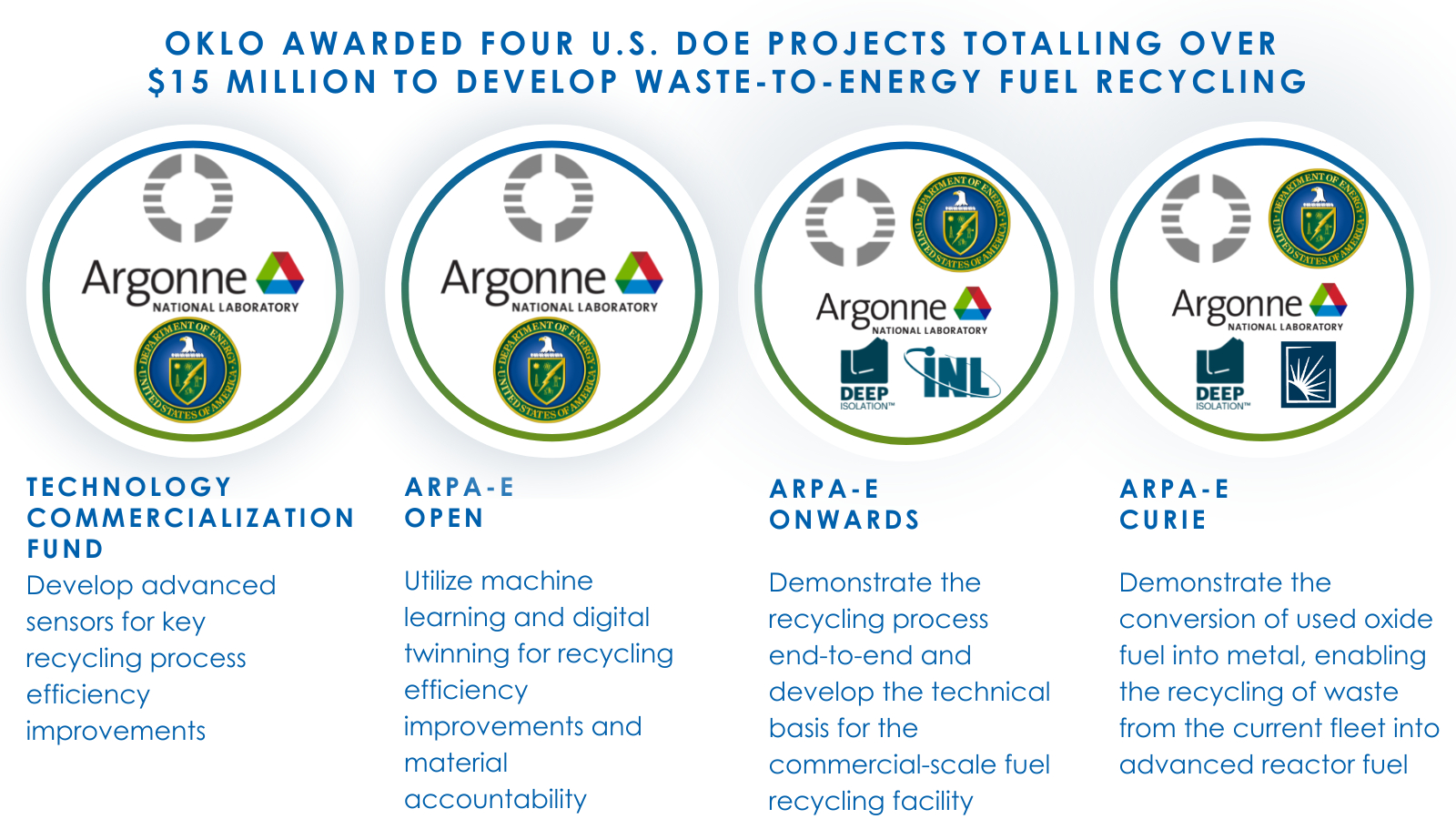 OKLO AWARDED FOUR U.S. DOE PROJECTS TOTALLING OVER $15 MILLION TO DEVELOP WASTE-TO-ENERGY FUEL RECYCLING

Argonne NATIONAL LABORATORY
DEPARTMENT OF ENERGY UNITED STATES OF AMERICA

TECHNOLOGY COMMERCIALIZATION FUND
Develop advanced sensors for key recycling process efficiency improvements

Argonne NATIONAL LABORATORY
DEPARTMENT OF ENERGY UNITED STATES OF AMERICA

ARPA-E OPEN
Utilize machine learning and digital twinning for recycling efficiency improvements and material accountability

DEPARTMENT OF ENERGY UNITED STATES OF AMERICA
Argonne NATIONAL LABORATORY
DEEP ISOLATION™
INL

ARPA-E ONWARDS
Demonstrate the recycling process end-to-end and develop the technical basis for the commercial-scale fuel recycling facility

DEPARTMENT OF ENERGY UNITED STATES OF AMERICA
Argonne NATIONAL LABORATORY
DEEP ISOLATION™

ARPA-E CURIE
Demonstrate the conversion of used oxide fuel into metal, enabling the recycling of waste from the current fleet into advanced reactor fuel